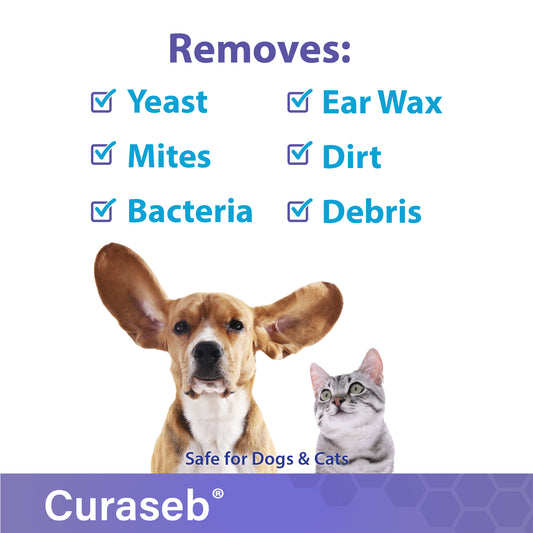 Removes:

Yeast
Mites
Bacteria

Ear Wax
Dirt
Debris

Safe for Dogs & Cats

Curaseb®